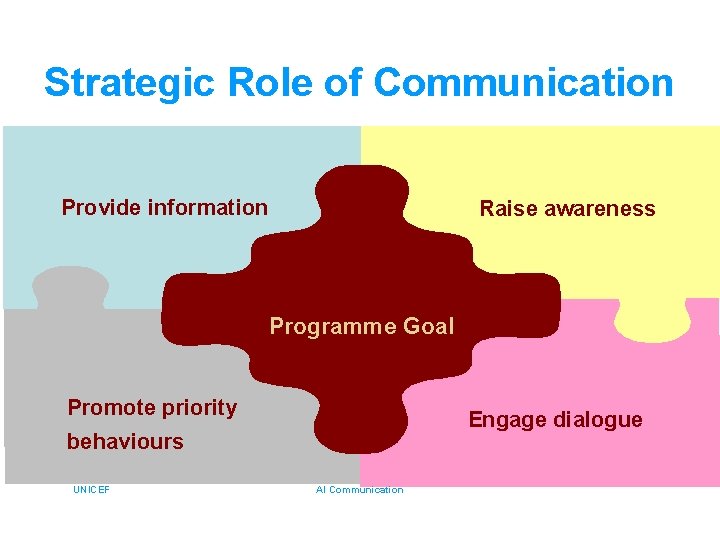 Strategic Role of Communication

Provide information

Raise awareness

Programme Goal

Promote priority behaviours

Engage dialogue

UNICEF

AI Communication